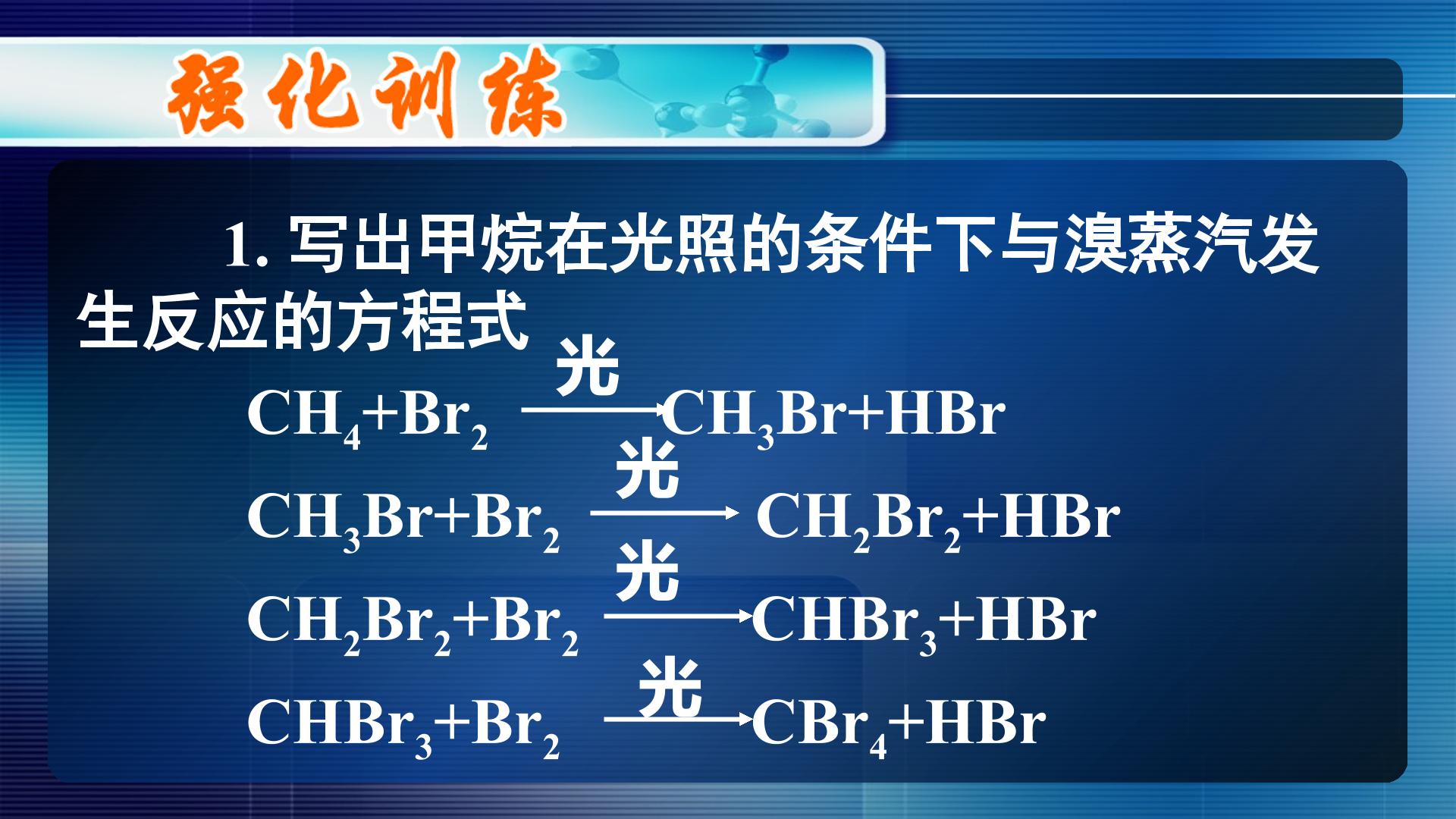 强化训练

1.写出甲烷在光照的条件下与溴蒸汽发生反应的方程式

$CH_4+Br_2 \xrightarrow{光} CH_3Br+HBr$

$CH_3Br+Br_2 \xrightarrow{光} CH_2Br_2+HBr$

$CH_2Br_2+Br_2 \xrightarrow{光} CHBr_3+HBr$

$CHBr_3+Br_2 \xrightarrow{光} CBr_4+HBr$